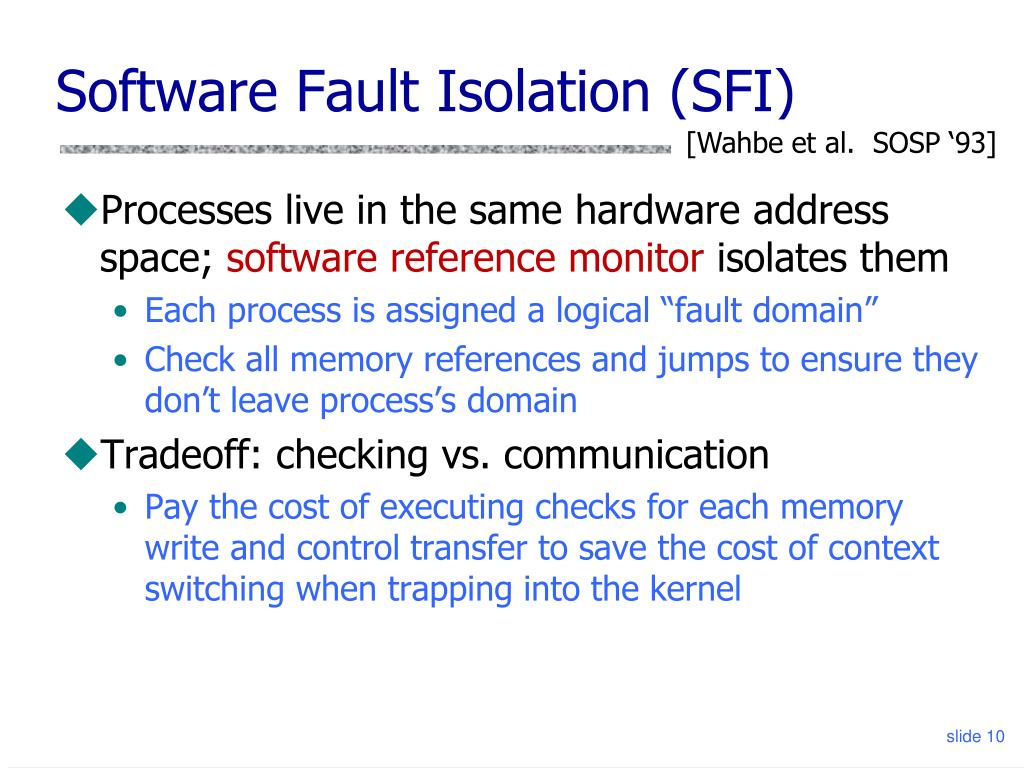 Software Fault Isolation (SFI)

[Wahbe et al. SOSP ‘93]

◆Processes live in the same hardware address space; software reference monitor isolates them

• Each process is assigned a logical “fault domain”

• Check all memory references and jumps to ensure they don’t leave process’s domain

◆Tradeoff: checking vs. communication

• Pay the cost of executing checks for each memory write and control transfer to save the cost of context switching when trapping into the kernel

slide 10